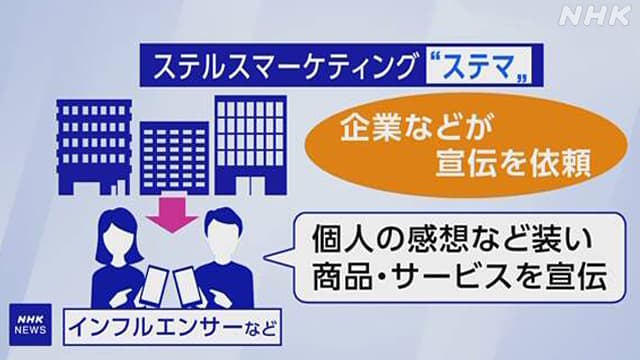 NHK

ステルスマーケティング “ステマ„

企業などが
宣伝を依頼

個人の感想など装い
商品・サービスを宣伝

NHK NEWS

インフルエンサーなど